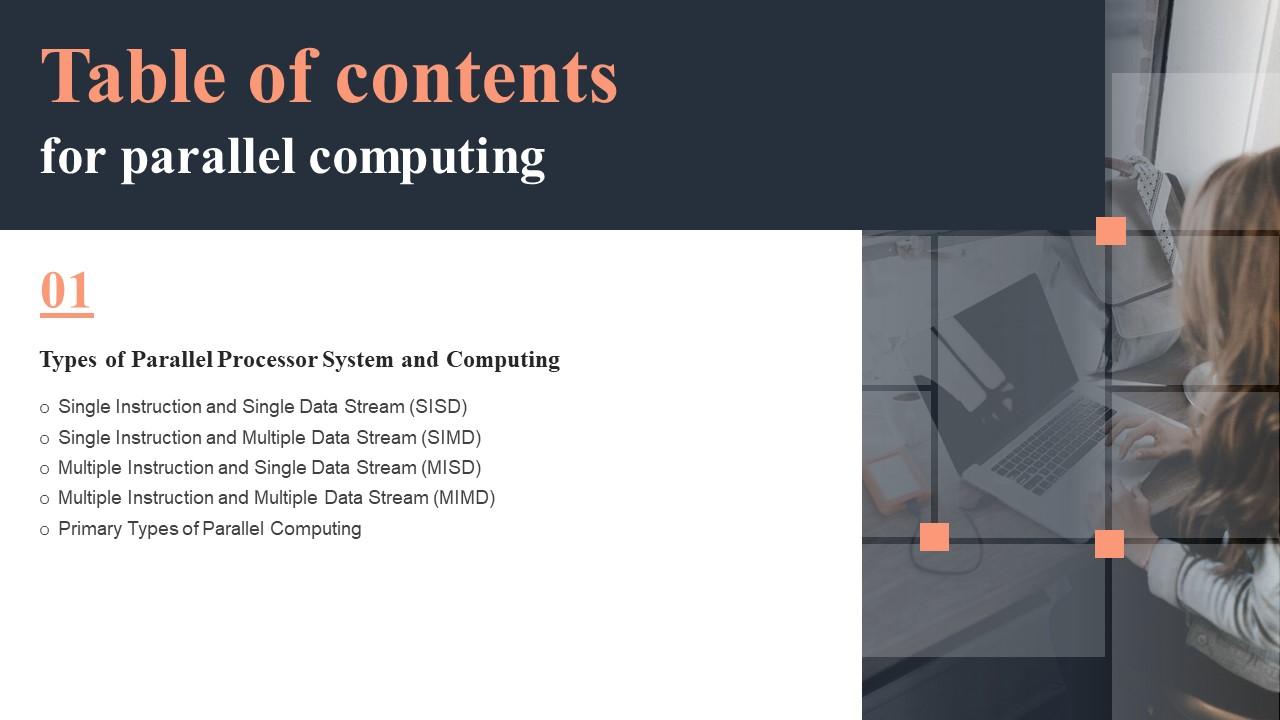 Table of contents
for parallel computing

01

Types of Parallel Processor System and Computing

o Single Instruction and Single Data Stream (SISD)
o Single Instruction and Multiple Data Stream (SIMD)
o Multiple Instruction and Single Data Stream (MISD)
o Multiple Instruction and Multiple Data Stream (MIMD)
o Primary Types of Parallel Computing